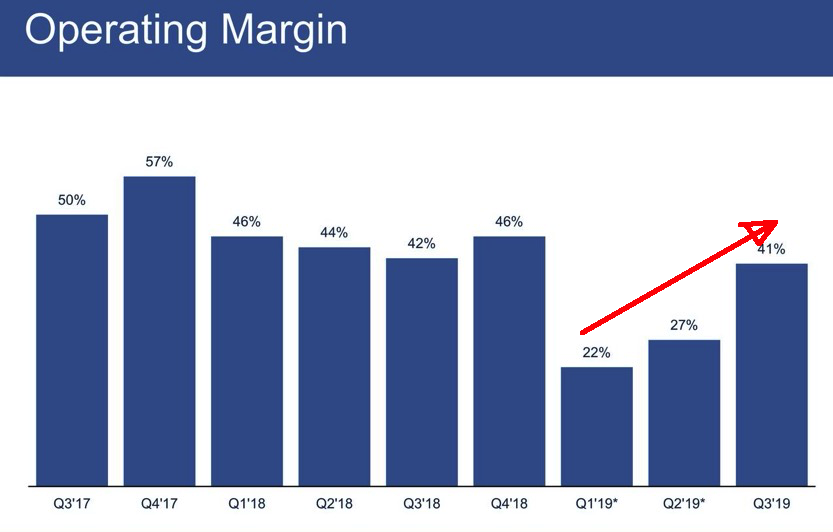 Operating Margin

50%
57%
46%
44%
42%
46%
22%
27%
41%

Q3'17
Q4'17
Q1'18
Q2'18
Q3'18
Q4'18
Q1'19*
Q2'19*
Q3'19